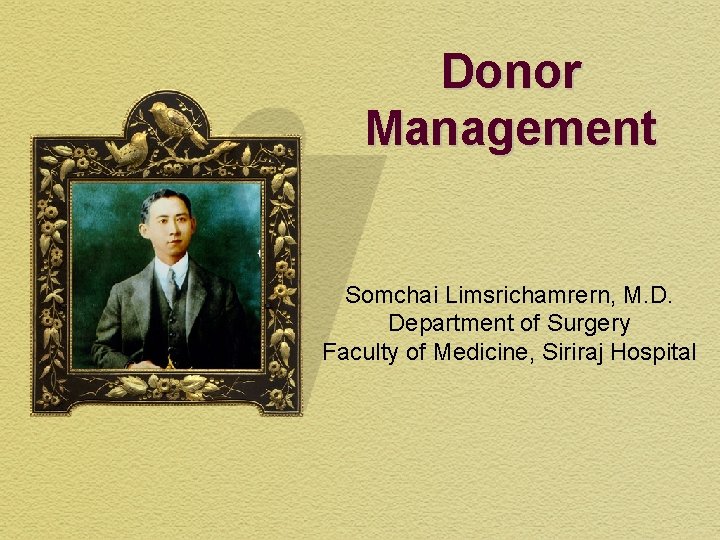 Donor Management

Somchai Limsrichamrern, M.D.
Department of Surgery
Faculty of Medicine, Siriraj Hospital